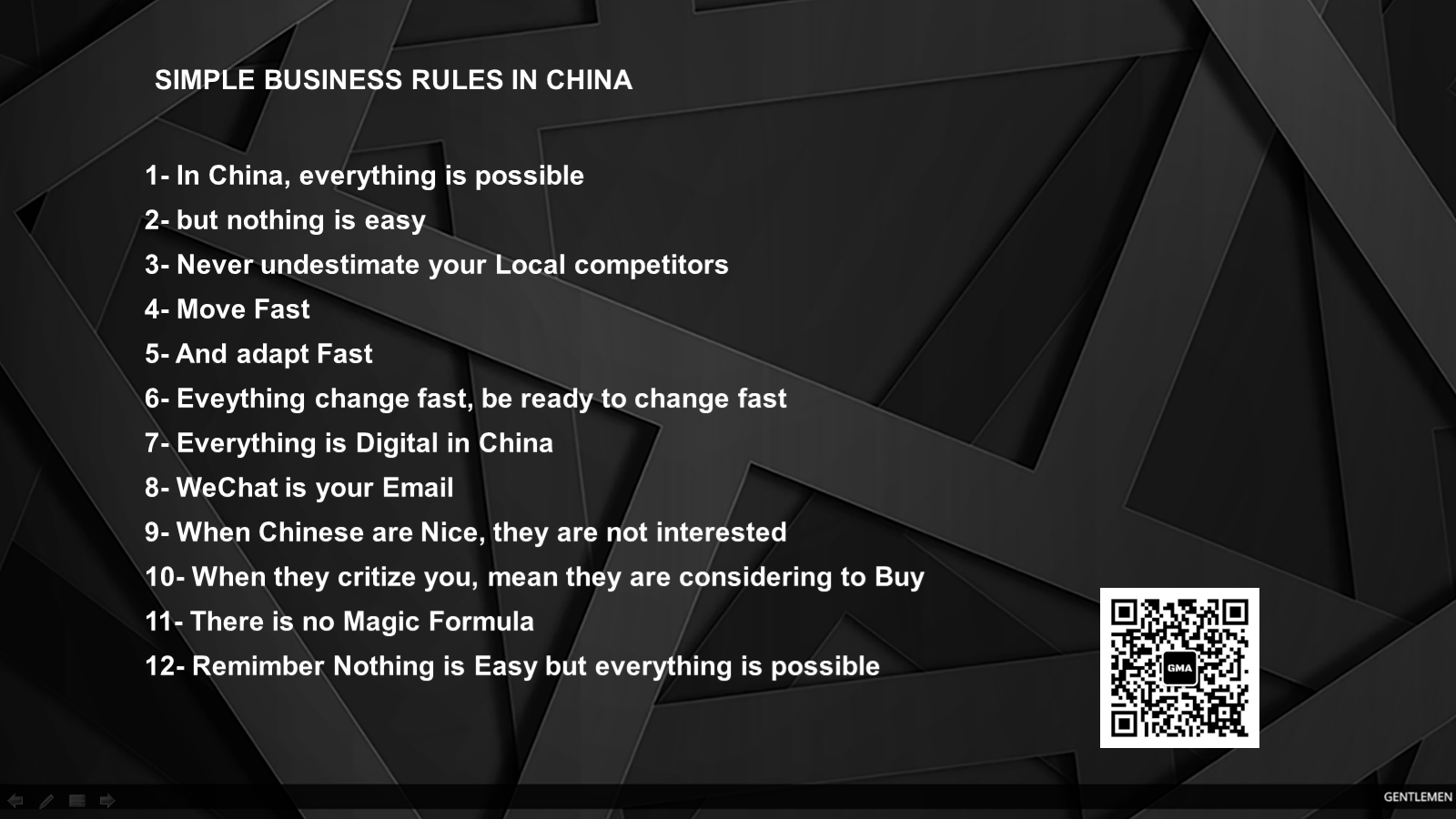 SIMPLE BUSINESS RULES IN CHINA

1- In China, everything is possible
2- but nothing is easy
3- Never undestimate your Local competitors
4- Move Fast
5- And adapt Fast
6- Eveything change fast, be ready to change fast
7- Everything is Digital in China
8- WeChat is your Email
9- When Chinese are Nice, they are not interested
10- When they critize you, mean they are considering to Buy
11- There is no Magic Formula
12- Remimber Nothing is Easy but everything is possible

GMA

GENTLEMEN